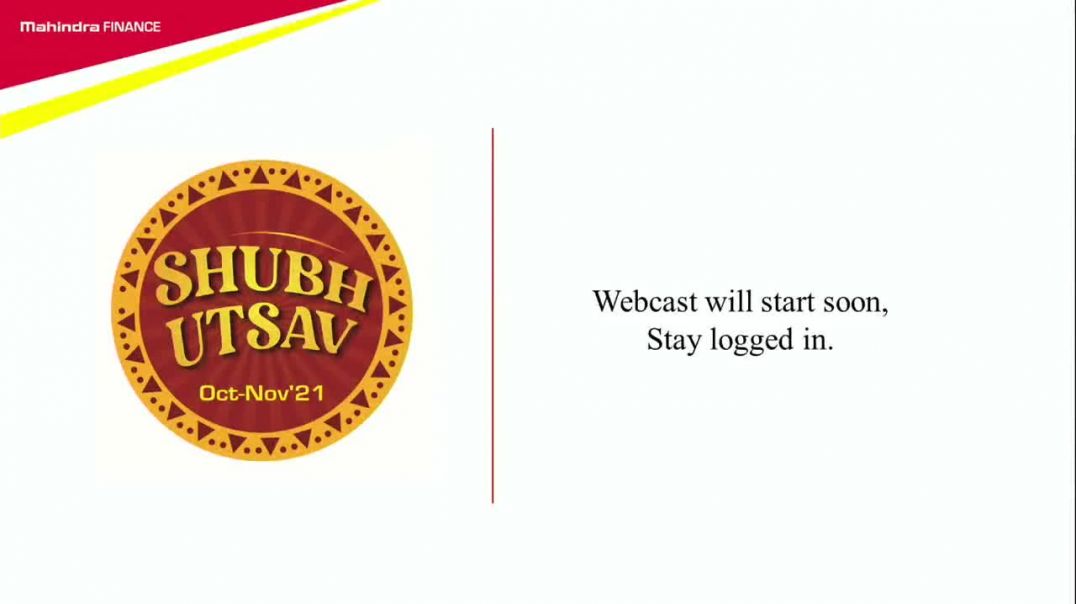 Mahindra FINANCE

SHUBH UTSAV
Oct-Nov'21

Webcast will start soon,
Stay logged in.